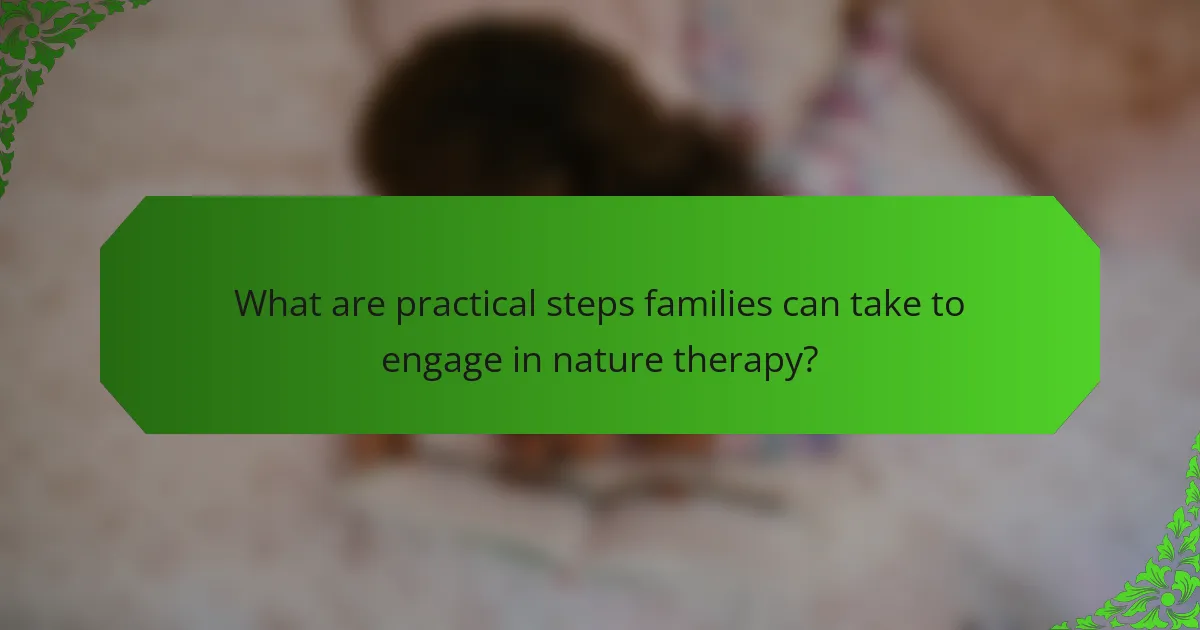 What are practical steps families can take to engage in nature therapy?